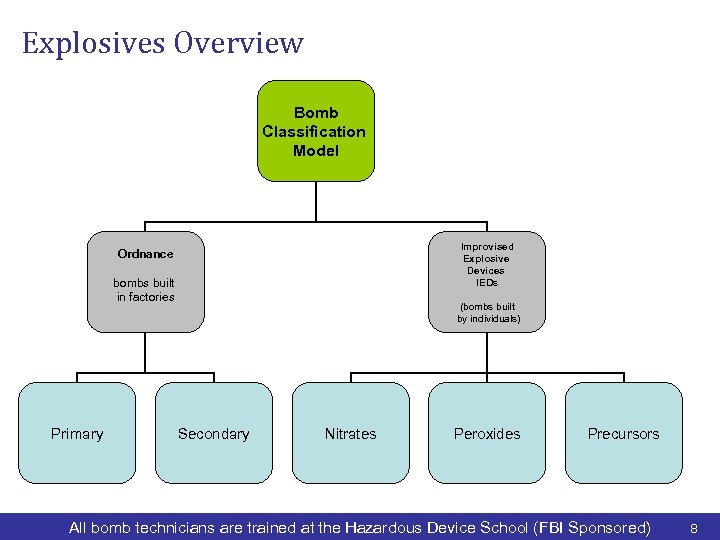 Explosives Overview

Bomb Classification Model

Ordnance

bombs built in factories

Improvised Explosive Devices IEDs

(bombs built by individuals)

Primary

Secondary

Nitrates

Peroxides

Precursors

All bomb technicians are trained at the Hazardous Device School (FBI Sponsored) 8